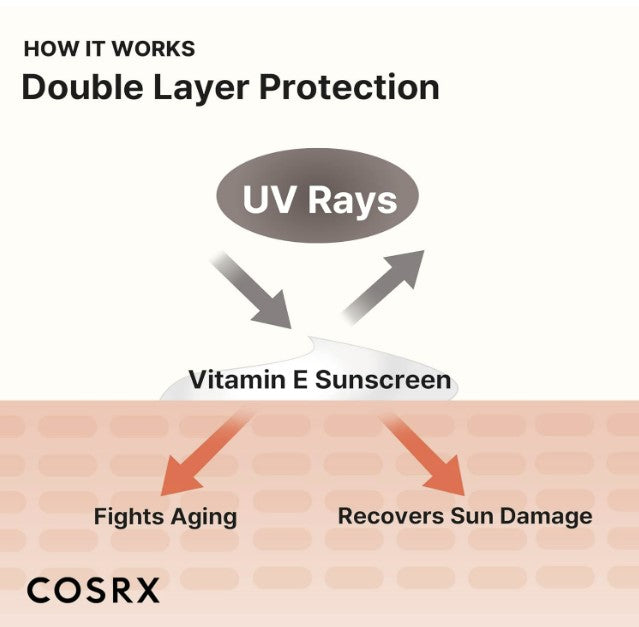 HOW IT WORKS
Double Layer Protection

UV Rays

Vitamin E Sunscreen

Fights Aging

Recovers Sun Damage

COSRX